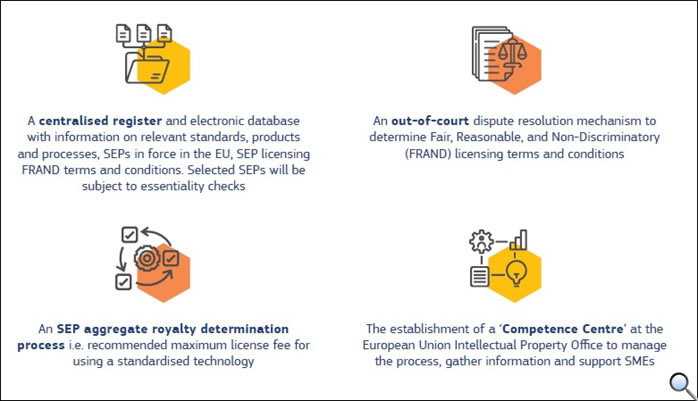 A centralised register and electronic database with information on relevant standards, products and processes, SEPs in force in the EU, SEP licensing FRAND terms and conditions. Selected SEPs will be subject to essentiality checks

An out-of-court dispute resolution mechanism to determine Fair, Reasonable, and Non-Discriminatory (FRAND) licensing terms and conditions

An SEP aggregate royalty determination process i.e. recommended maximum license fee for using a standardised technology

The establishment of a 'Competence Centre' at the European Union Intellectual Property Office to manage the process, gather information and support SMEs